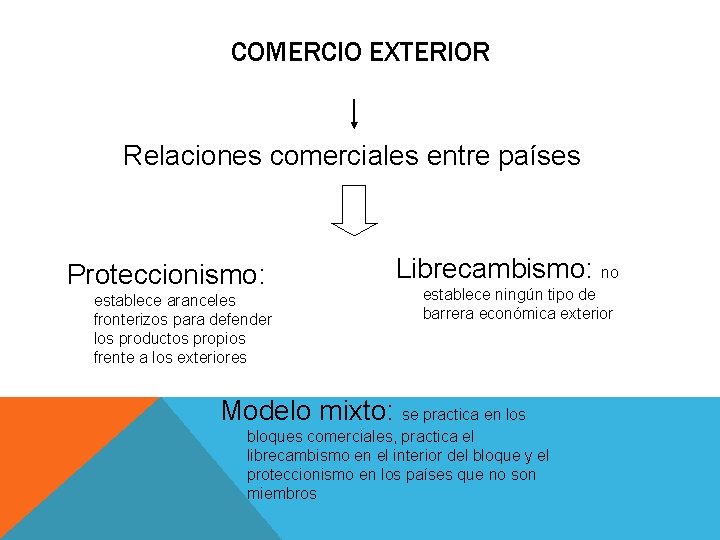 COMERCIO EXTERIOR

Relaciones comerciales entre países

Proteccionismo: establece aranceles fronterizos para defender los productos propios frente a los exteriores

Librecambismo: no establece ningún tipo de barrera económica exterior

Modelo mixto: se practica en los bloques comerciales, practica el librecambismo en el interior del bloque y el proteccionismo en los países que no son miembros